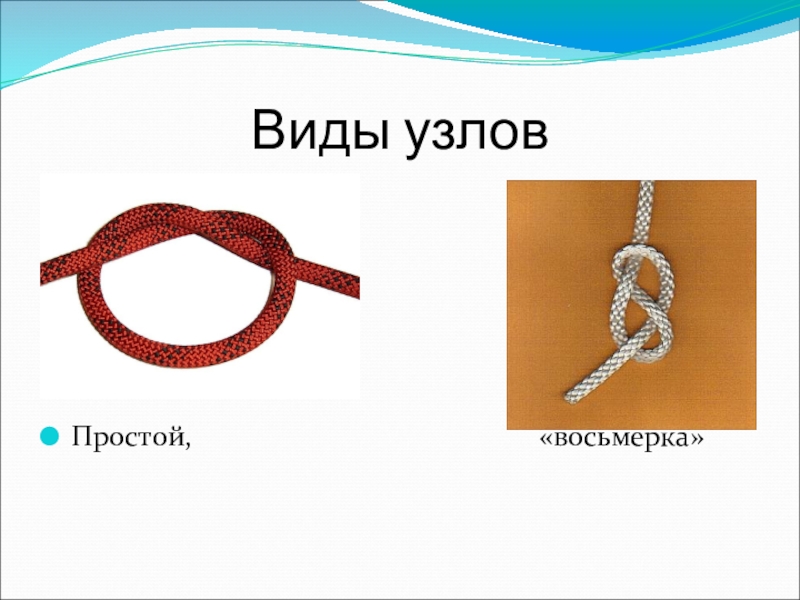 Виды узлов

Простой,

«восьмерка»